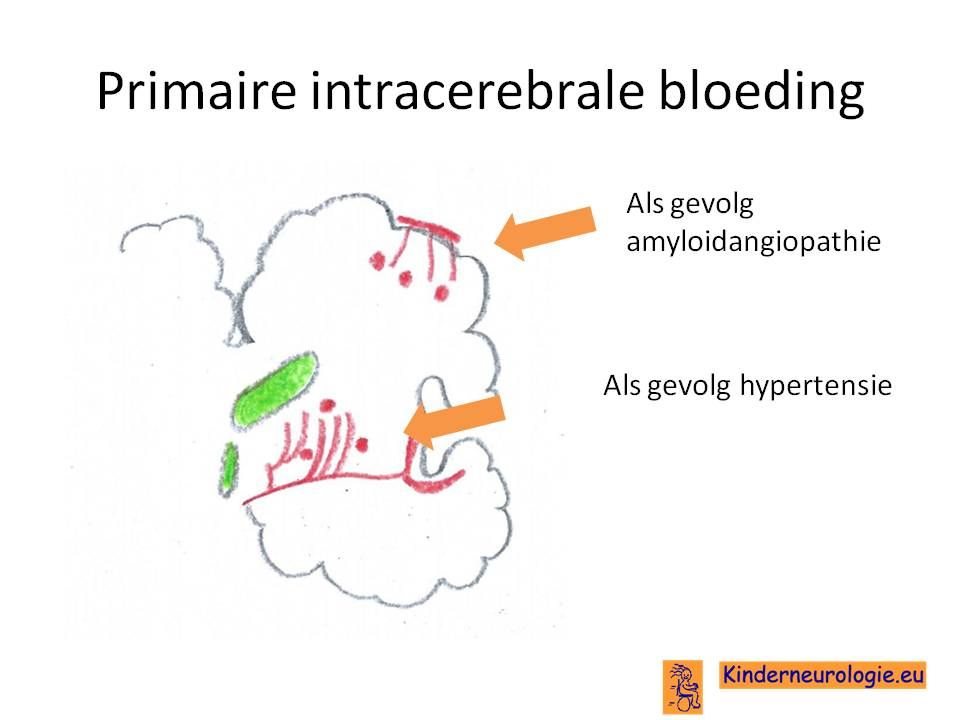 Primaire intracerebrale bloeding

Als gevolg amyloidangiopathie

Als gevolg hypertensie

Kinderneurologie.eu